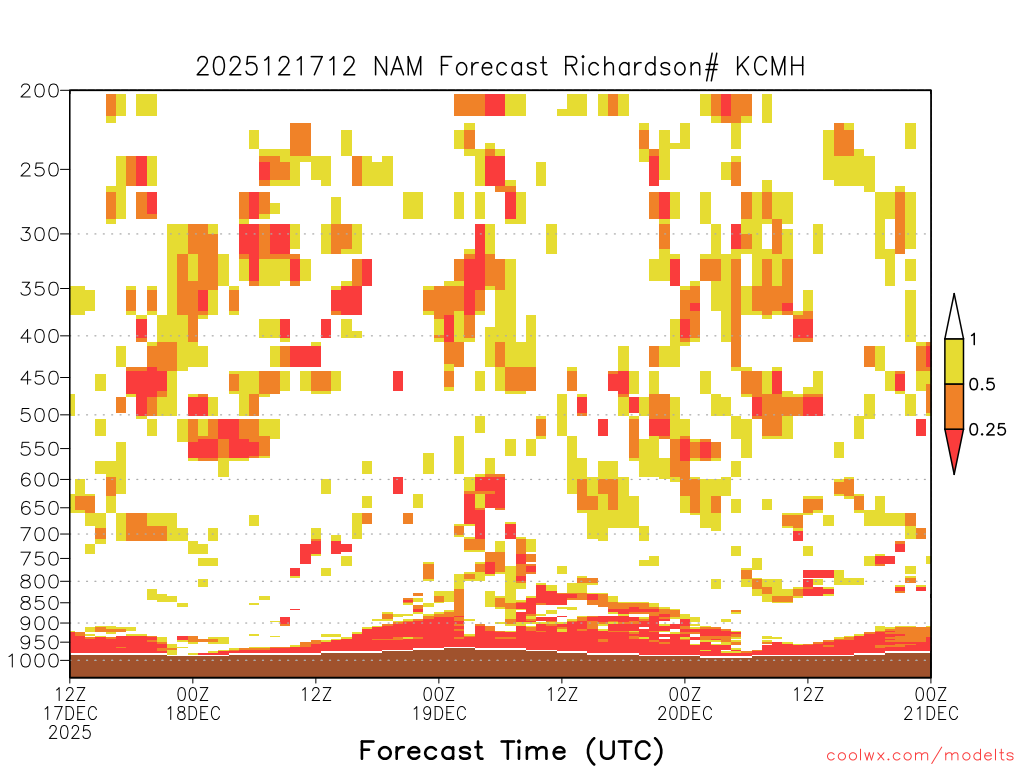 2025121712 NAM Forecast Richardson# KCMH

200
250
300
350
400
450
500
550
600
650
700
750
800
850
900
950
1000

1
0.5
0.25

12Z 17DEC 2025
00Z 18DEC
12Z
00Z 19DEC
12Z
00Z 20DEC
12Z
00Z 21DEC

Forecast Time (UTC)

coolwx.com/modelts